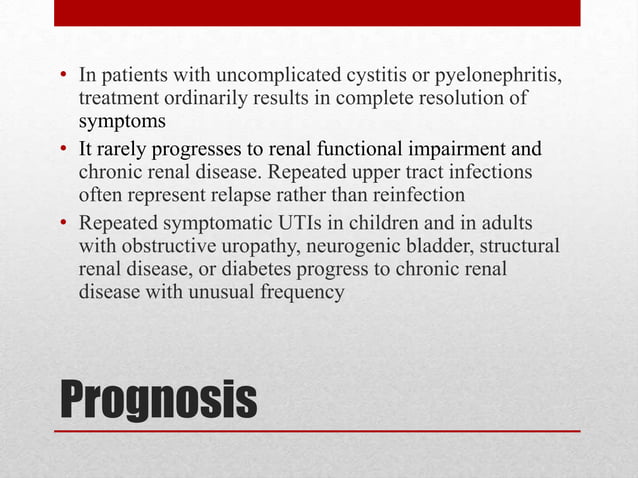 • In patients with uncomplicated cystitis or pyelonephritis, treatment ordinarily results in complete resolution of symptoms

• It rarely progresses to renal functional impairment and chronic renal disease. Repeated upper tract infections often represent relapse rather than reinfection

• Repeated symptomatic UTIs in children and in adults with obstructive uropathy, neurogenic bladder, structural renal disease, or diabetes progress to chronic renal disease with unusual frequency

Prognosis